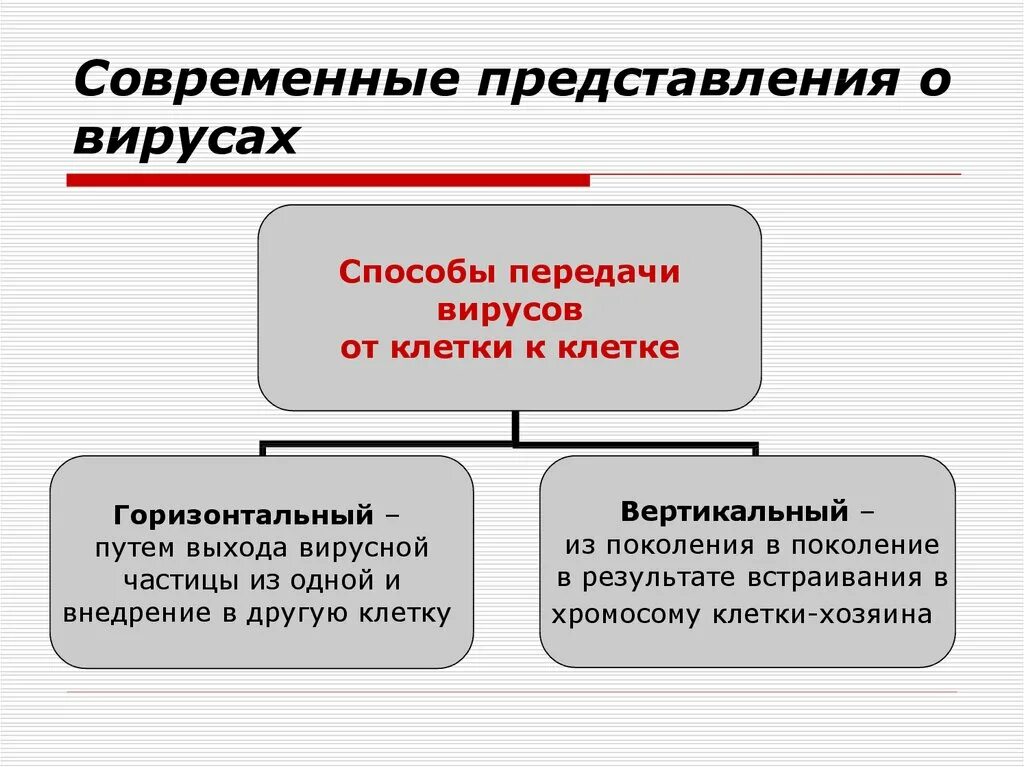 Современные представления о вирусах

Способы передачи вирусов от клетки к клетке

Горизонтальный – путем выхода вирусной частицы из одной и внедрение в другую клетку

Вертикальный – из поколения в поколение в результате встраивания в хромосому клетки-хозяина